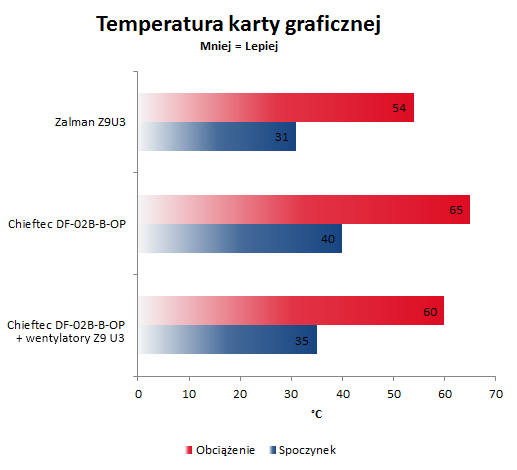 Temperatura karty graficznej
Mniej = Lepiej

Zalman Z9U3
54
31

Chieftec DF-02B-B-OP
65
40

Chieftec DF-02B-B-OP + wentylatory Z9 U3
60
35

0 10 20 30 40 50 60 70
°C

Obciążenie Spoczynek